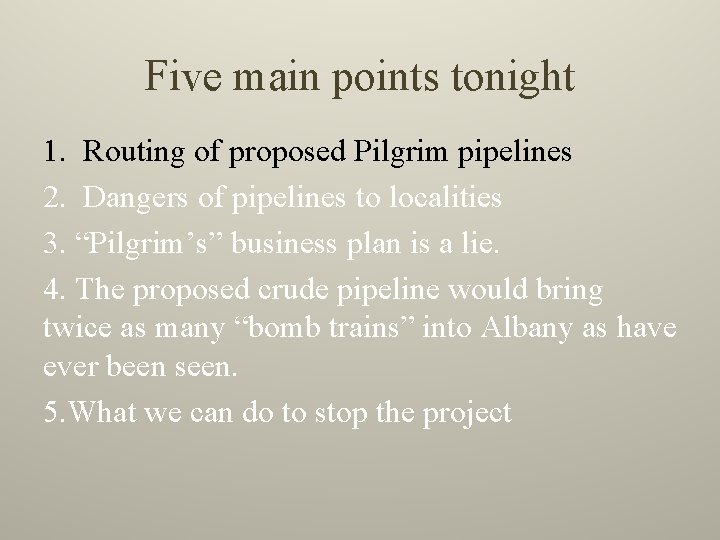 Five main points tonight

1. Routing of proposed Pilgrim pipelines

2. Dangers of pipelines to localities

3. “Pilgrim’s” business plan is a lie.

4. The proposed crude pipeline would bring twice as many “bomb trains” into Albany as have ever been seen.

5.What we can do to stop the project